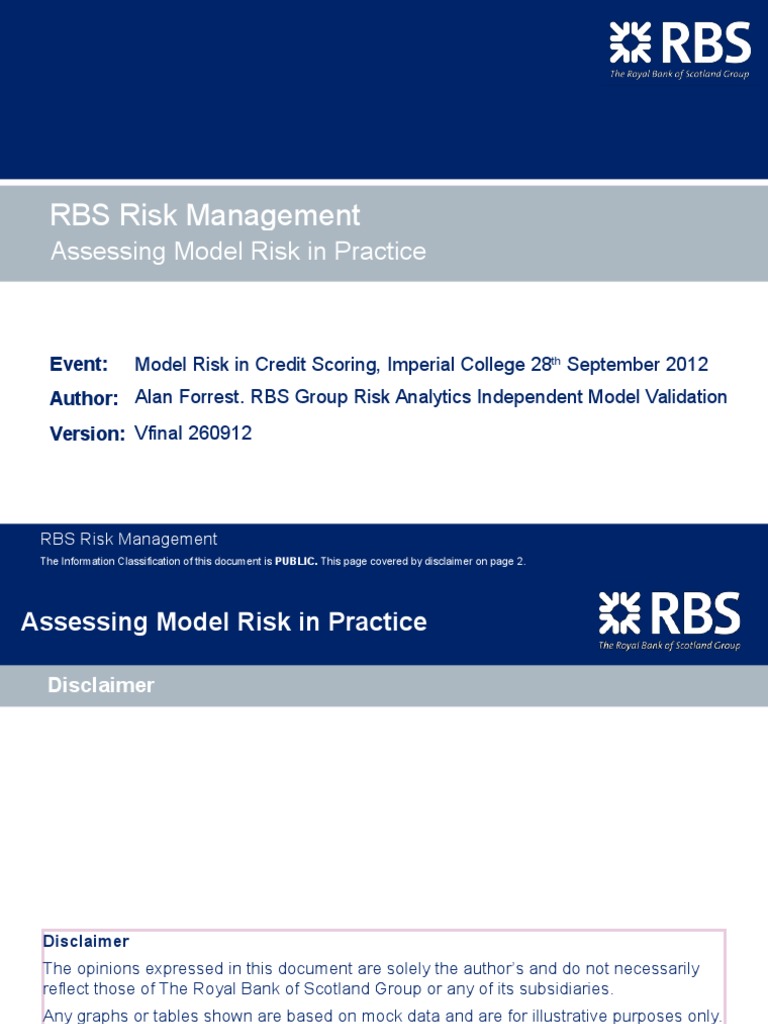 RBS
The Royal Bank of Scotland Group

RBS Risk Management
Assessing Model Risk in Practice

Event: Model Risk in Credit Scoring, Imperial College 28th September 2012
Author: Alan Forrest. RBS Group Risk Analytics Independent Model Validation
Version: Vfinal 260912

RBS Risk Management
The Information Classification of this document is PUBLIC. This page covered by disclaimer on page 2.

Assessing Model Risk in Practice

RBS
The Royal Bank of Scotland Group

Disclaimer

Disclaimer
The opinions expressed in this document are solely the author's and do not necessarily reflect those of The Royal Bank of Scotland Group or any of its subsidiaries.
Any graphs or tables shown are based on mock data and are for illustrative purposes only.